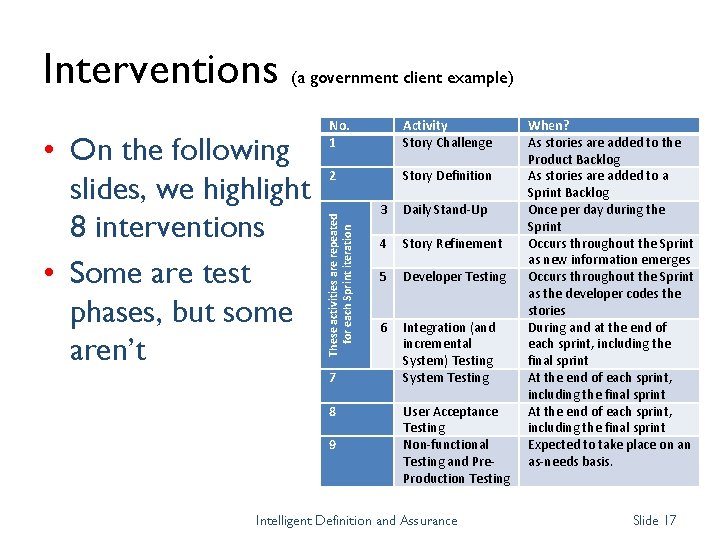 Interventions (a government client example)

• On the following slides, we highlight 8 interventions
• Some are test phases, but some aren't

| No. | | Activity | When? |
|---|---|---|---|
| 1 | | Story Challenge | As stories are added to the Product Backlog |
| 2 | | Story Definition | As stories are added to a Sprint Backlog |
| These activities are repeated for each Sprint iteration | 3 | Daily Stand-Up | Once per day during the Sprint |
| | 4 | Story Refinement | Occurs throughout the Sprint as new information emerges |
| | 5 | Developer Testing | Occurs throughout the Sprint as the developer codes the stories |
| | 6 | Integration (and incremental System) Testing | During and at the end of each sprint, including the final sprint |
| 7 | | System Testing | At the end of each sprint, including the final sprint |
| 8 | | User Acceptance Testing | At the end of each sprint, including the final sprint |
| 9 | | Non-functional Testing and Pre-Production Testing | Expected to take place on an as-needs basis. |

Intelligent Definition and Assurance

Slide 17